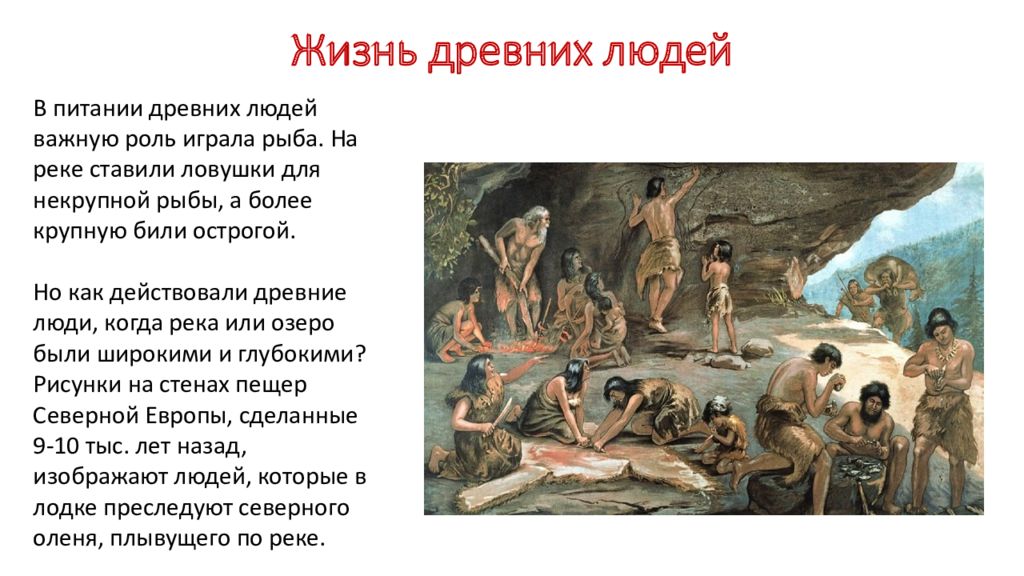 Жизнь древних людей

В питании древних людей важную роль играла рыба. На реке ставили ловушки для некрупной рыбы, а более крупную били острогой.

Но как действовали древние люди, когда река или озеро были широкими и глубокими? Рисунки на стенах пещер Северной Европы, сделанные 9-10 тыс. лет назад, изображают людей, которые в лодке преследуют северного оленя, плывущего по реке.